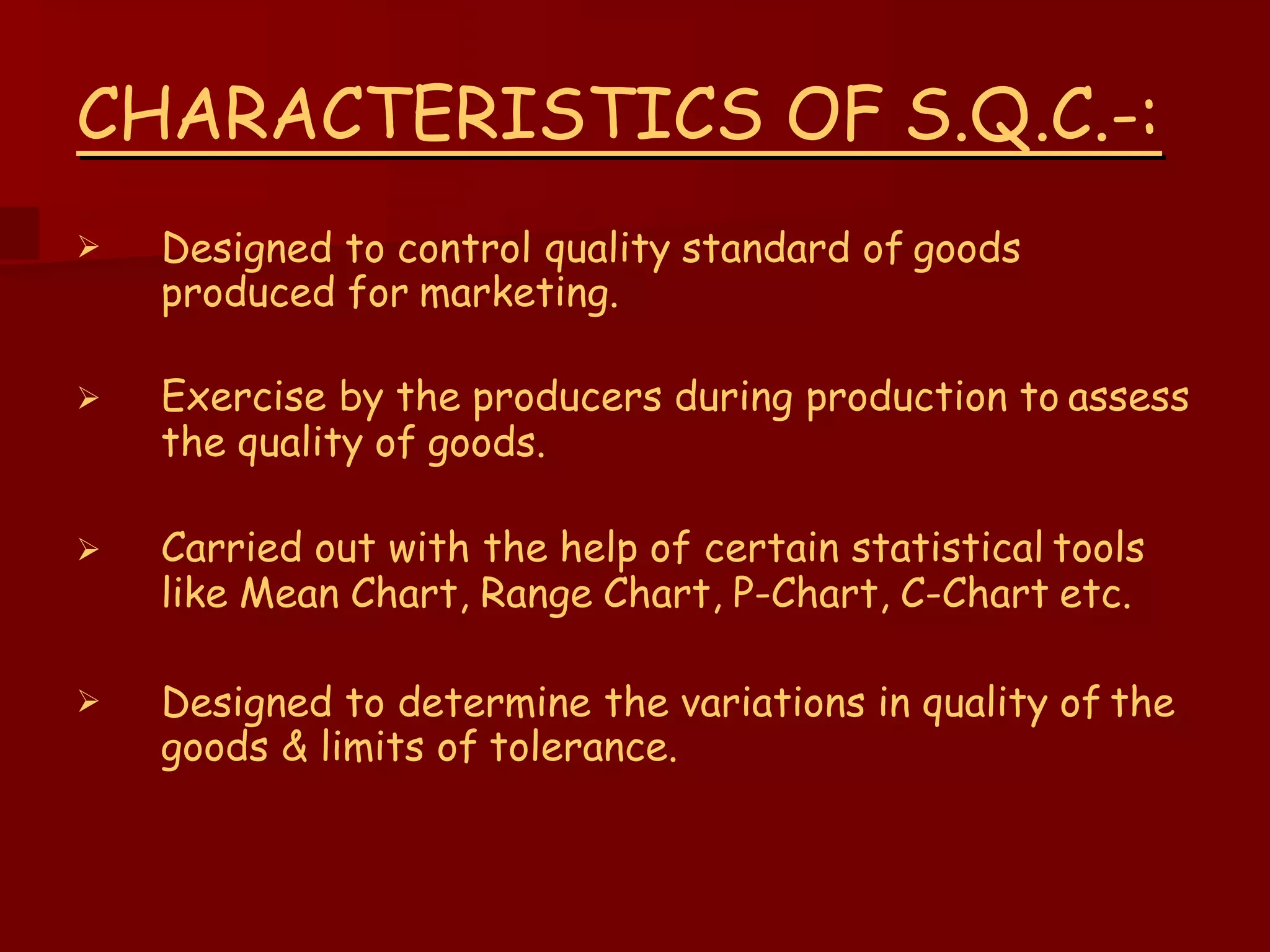 CHARACTERISTICS OF S.Q.C.-:

➢ Designed to control quality standard of goods produced for marketing.

➢ Exercise by the producers during production to assess the quality of goods.

➢ Carried out with the help of certain statistical tools like Mean Chart, Range Chart, P-Chart, C-Chart etc.

➢ Designed to determine the variations in quality of the goods & limits of tolerance.